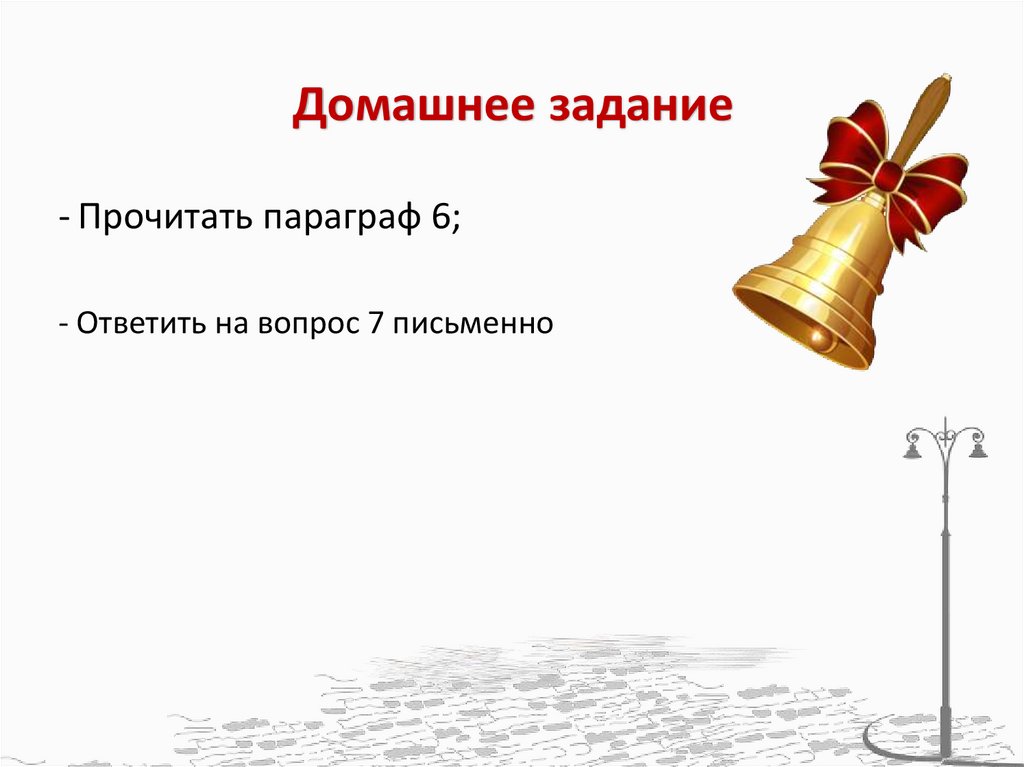 Домашнее задание

- Прочитать параграф 6;

- Ответить на вопрос 7 письменно